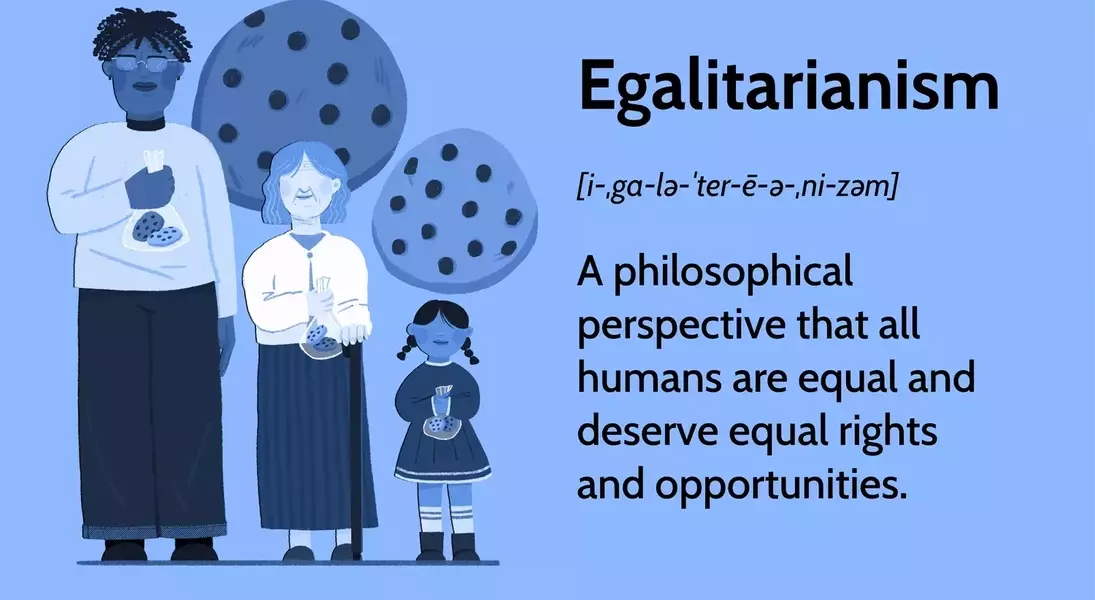 Egalitarianism

[i-ˌga-lə-ˈter-ē-ə-ˌni-zəm]

A philosophical perspective that all humans are equal and deserve equal rights and opportunities.